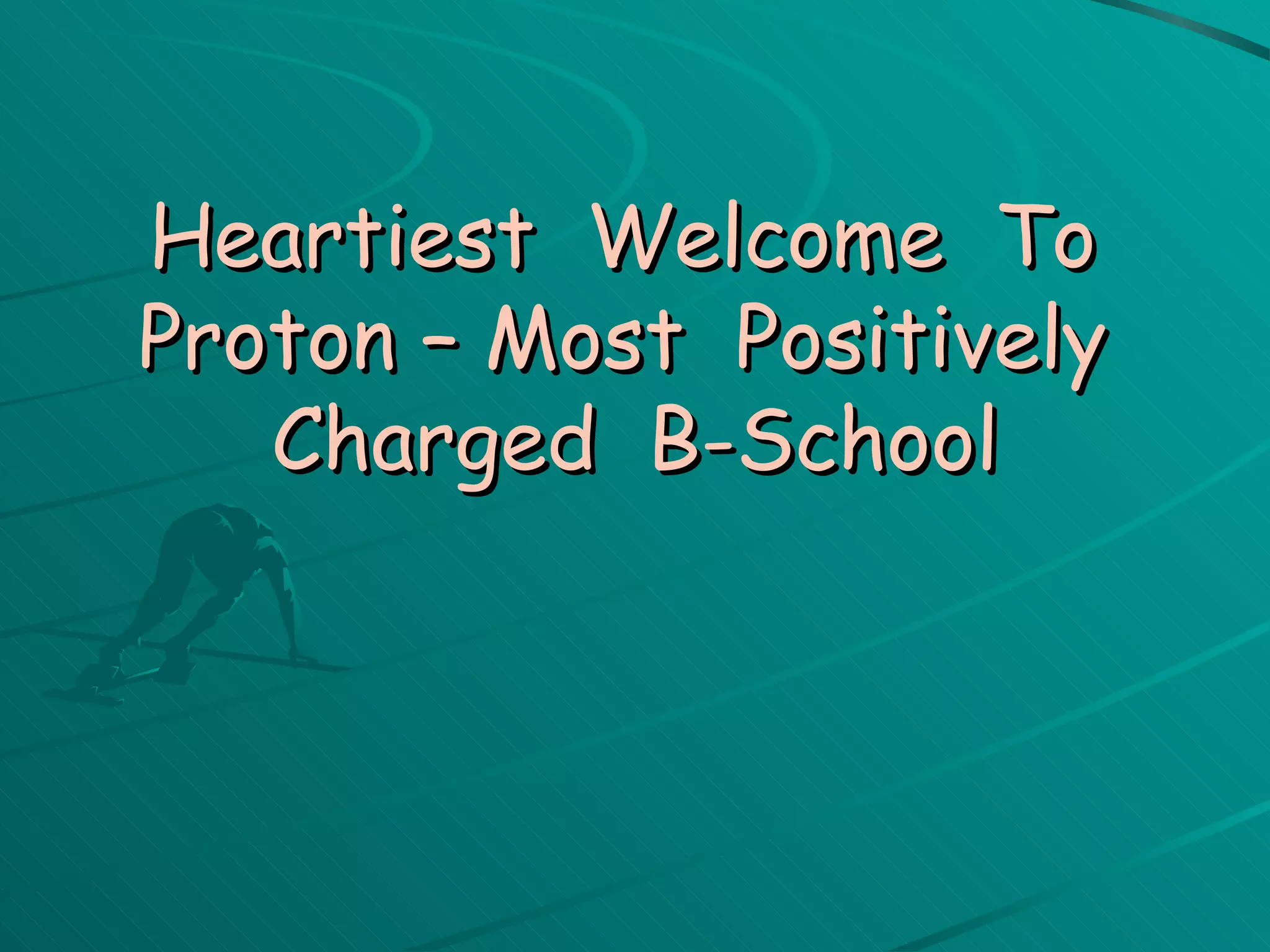 Heartiest Welcome To Proton – Most Positively Charged B-School